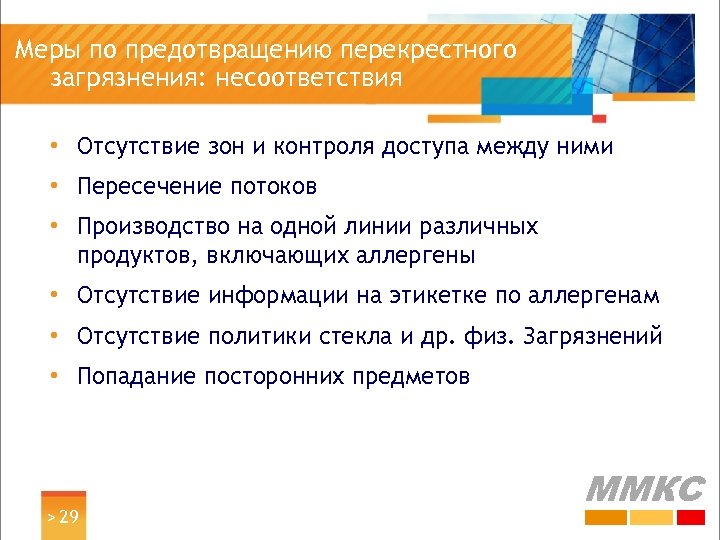 Меры по предотвращению перекрестного загрязнения: несоответствия

• Отсутствие зон и контроля доступа между ними
• Пересечение потоков
• Производство на одной линии различных продуктов, включающих аллергены
• Отсутствие информации на этикетке по аллергенам
• Отсутствие политики стекла и др. физ. Загрязнений
• Попадание посторонних предметов

> 29

ММКС